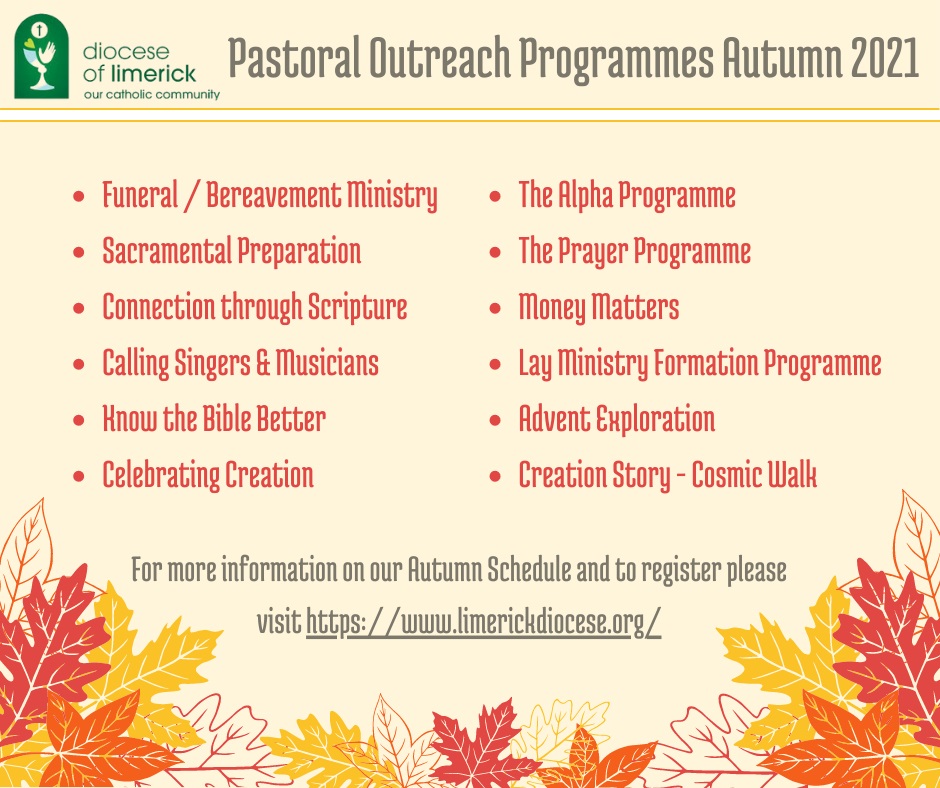 diocese of limerick
our catholic community

Pastoral Outreach Programmes Autumn 2021

- Funeral / Bereavement Ministry
- Sacramental Preparation
- Connection through Scripture
- Calling Singers & Musicians
- Know the Bible Better
- Celebrating Creation

- The Alpha Programme
- The Prayer Programme
- Money Matters
- Lay Ministry Formation Programme
- Advent Exploration
- Creation Story - Cosmic Walk

For more information on our Autumn Schedule and to register please visit https://www.limerickdiocese.org/